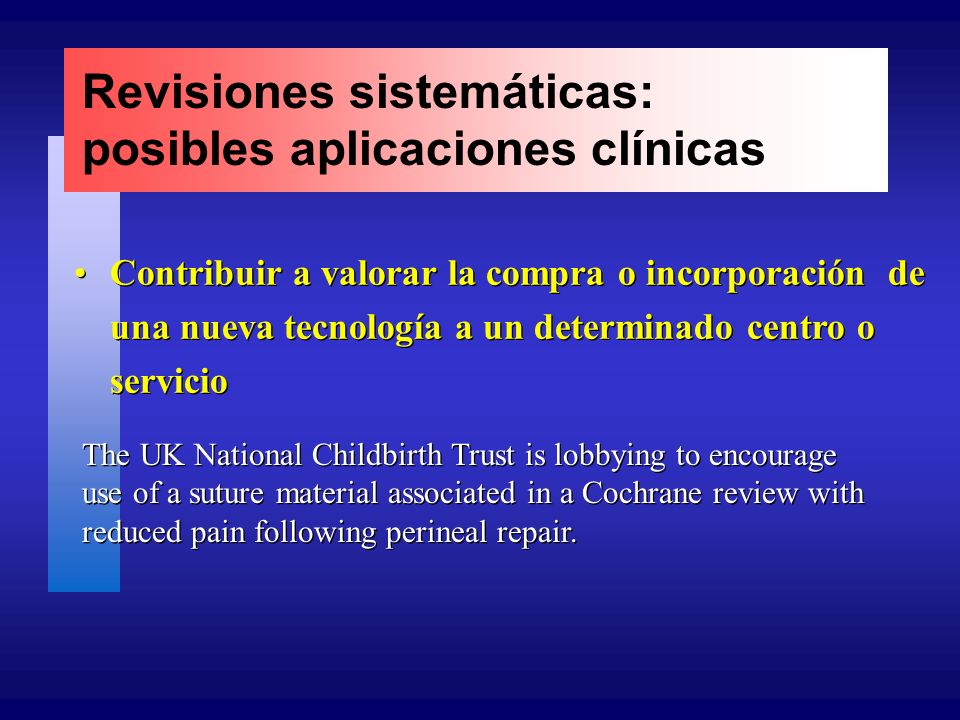 Revisiones sistemáticas: posibles aplicaciones clínicas

• Contribuir a valorar la compra o incorporación de una nueva tecnología a un determinado centro o servicio

The UK National Childbirth Trust is lobbying to encourage use of a suture material associated in a Cochrane review with reduced pain following perineal repair.